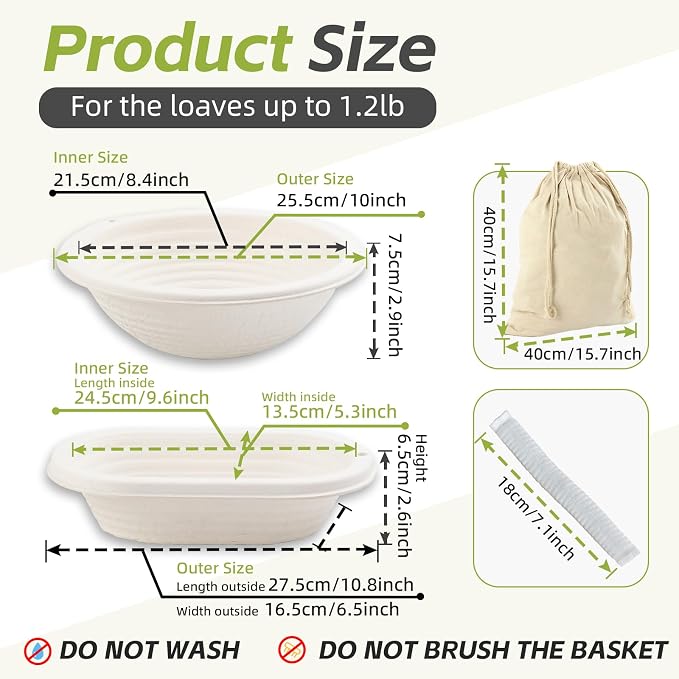 Product Size

For the loaves up to 1.2lb

Inner Size
21.5cm/8.4inch

Outer Size
25.5cm/10inch

7.5cm/2.9inch

40cm/15.7inch

40cm/15.7inch

Inner Size
Length inside
24.5cm/9.6inch

Width inside
13.5cm/5.3inch

Height
6.5cm/2.6inch

18cm/7.1inch

Outer Size
Length outside 27.5cm/10.8inch
Width outside 16.5cm/6.5inch

DO NOT WASH

DO NOT BRUSH THE BASKET